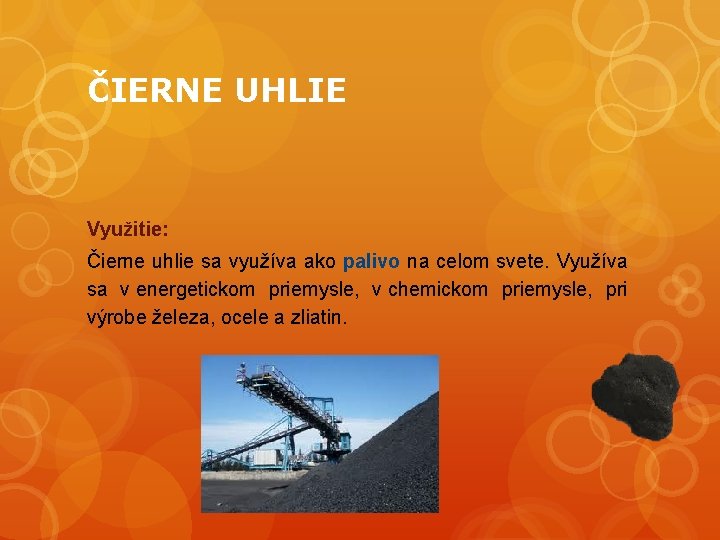 ČIERNE UHLIE

Využitie:

Čierne uhlie sa využíva ako palivo na celom svete. Využíva sa v energetickom priemysle, v chemickom priemysle, pri výrobe železa, ocele a zliatin.